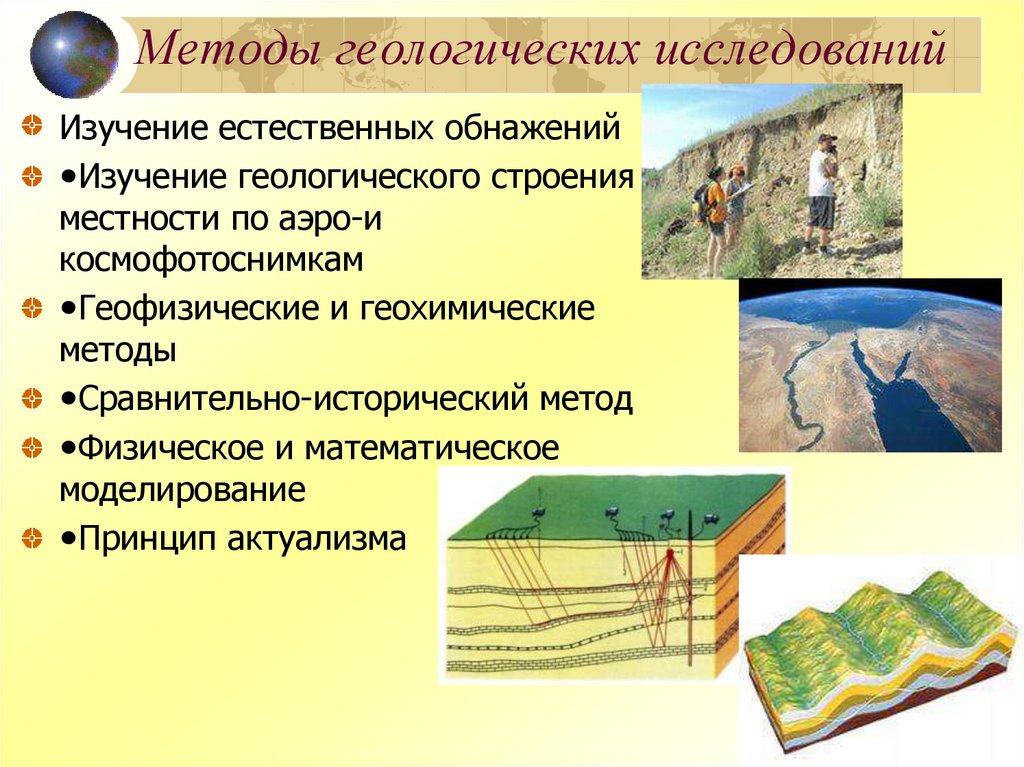 Методы геологических исследований

Изучение естественных обнажений

•Изучение геологического строения местности по аэро-и космофотоснимкам

•Геофизические и геохимические методы

•Сравнительно-исторический метод

•Физическое и математическое моделирование

•Принцип актуализма